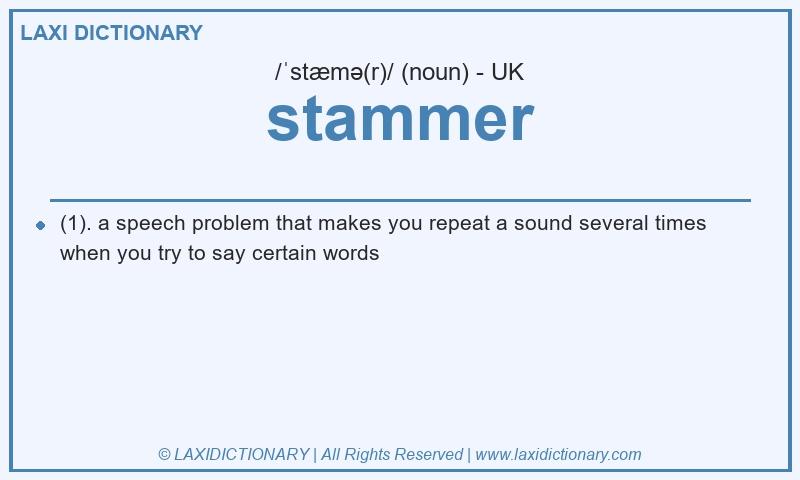 LAXI DICTIONARY

/ˈstæmə(r)/ (noun) - UK

stammer

(1). a speech problem that makes you repeat a sound several times when you try to say certain words

© LAXIDICTIONARY | All Rights Reserved | www.laxidictionary.com